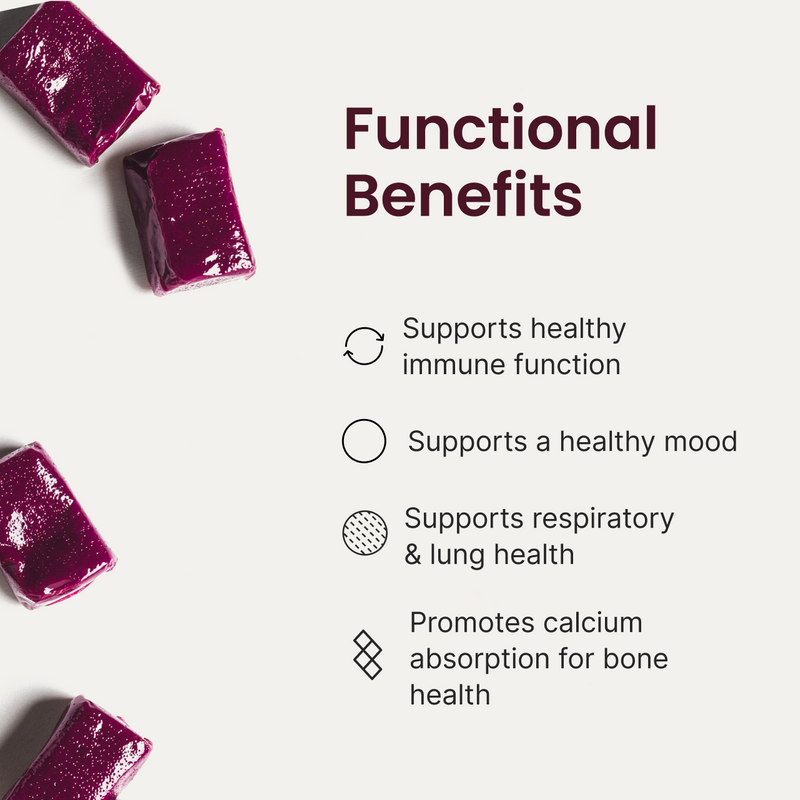 Functional Benefits

Supports healthy immune function

Supports a healthy mood

Supports respiratory & lung health

Promotes calcium absorption for bone health